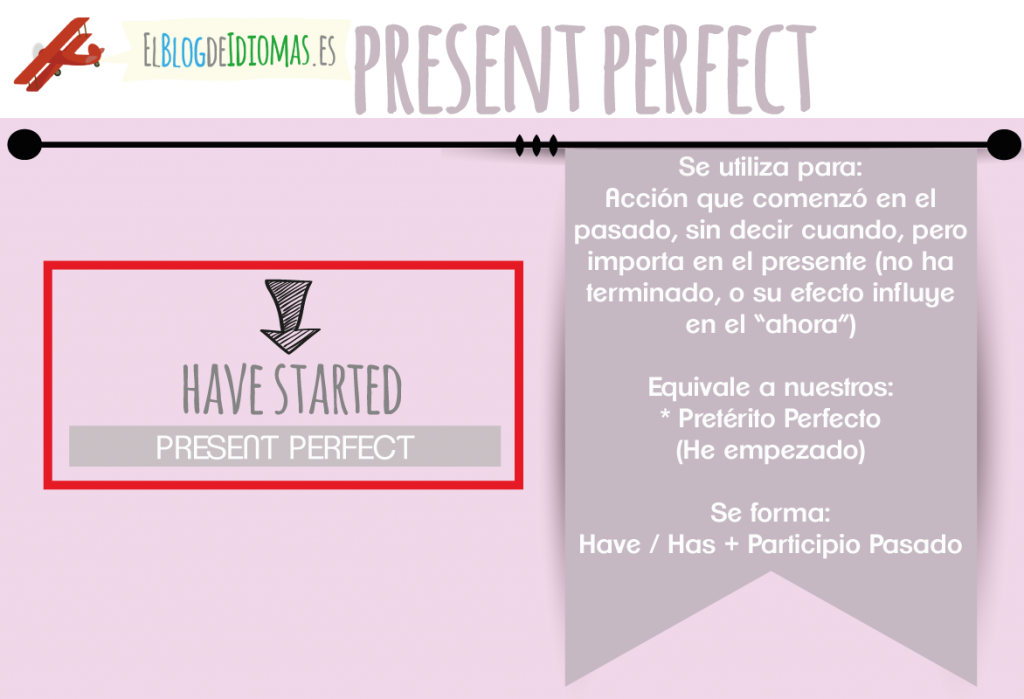 ElBlogdeIdiomas.es PRESENT PERFECT

HAVE STARTED
PRESENT PERFECT

Se utiliza para:
Acción que comenzó en el pasado, sin decir cuando, pero importa en el presente (no ha terminado, o su efecto influye en el "ahora")

Equivale a nuestros:
* Pretérito Perfecto
(He empezado)

Se forma:
Have / Has + Participio Pasado